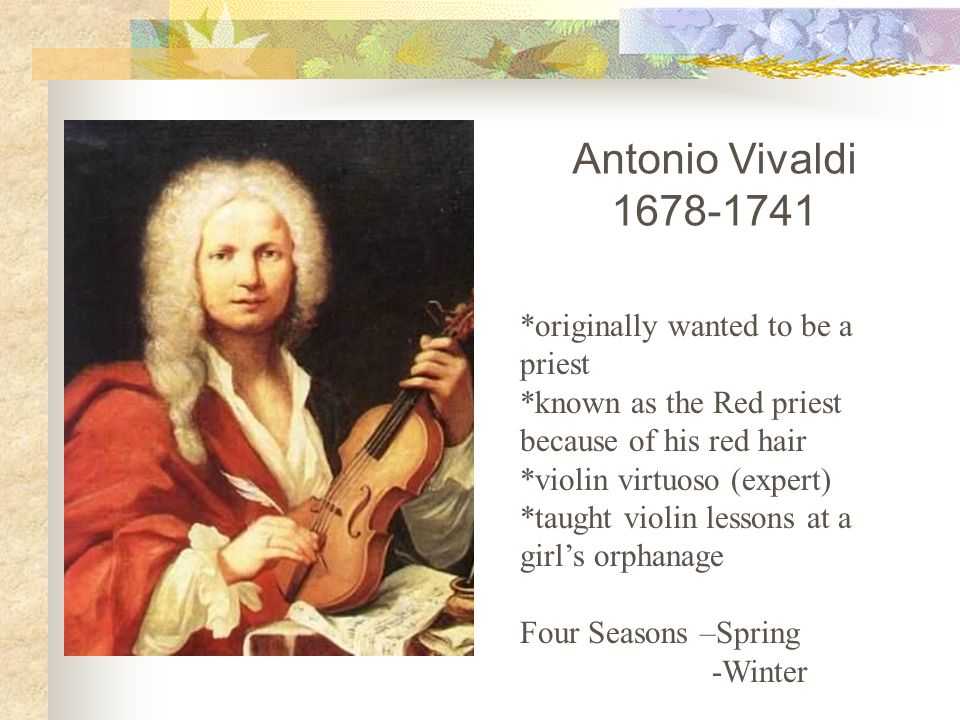 Antonio Vivaldi
1678-1741

*originally wanted to be a priest
*known as the Red priest because of his red hair
*violin virtuoso (expert)
*taught violin lessons at a girl’s orphanage

Four Seasons –Spring
-Winter